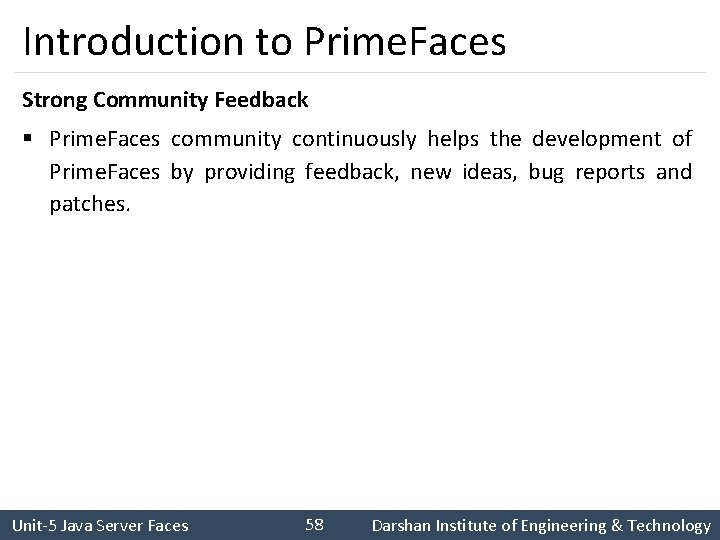 Introduction to PrimeFaces

Strong Community Feedback

▪ PrimeFaces community continuously helps the development of PrimeFaces by providing feedback, new ideas, bug reports and patches.

Unit-5 Java Server Faces 58 Darshan Institute of Engineering & Technology